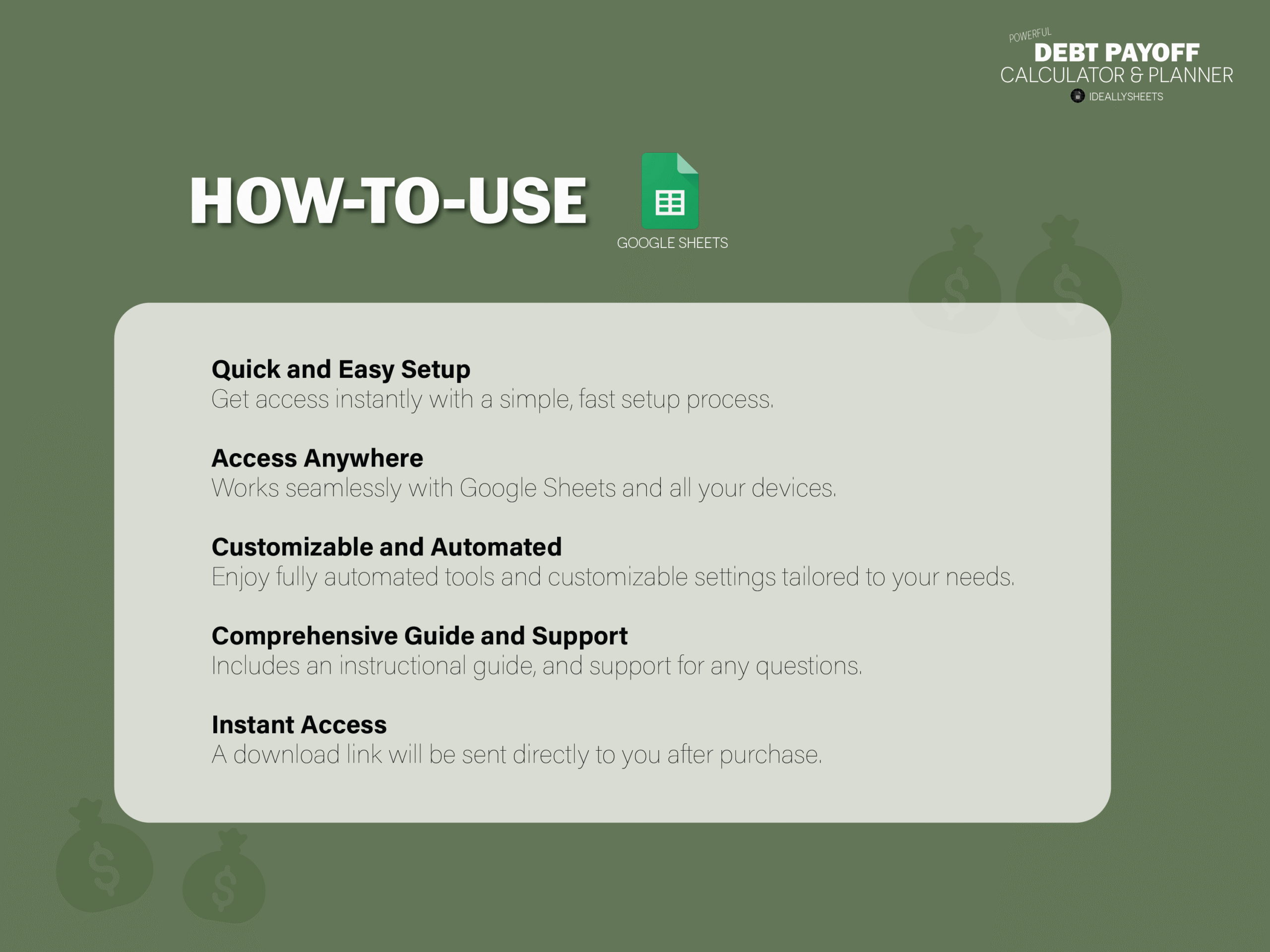 POWERFUL
DEBT PAYOFF
CALCULATOR & PLANNER
IDEALLYSHEETS

HOW-TO-USE

GOOGLE SHEETS

Quick and Easy Setup
Get access instantly with a simple, fast setup process.

Access Anywhere
Works seamlessly with Google Sheets and all your devices.

Customizable and Automated
Enjoy fully automated tools and customizable settings tailored to your needs.

Comprehensive Guide and Support
Includes an instructional guide, and support for any questions.

Instant Access
A download link will be sent directly to you after purchase.